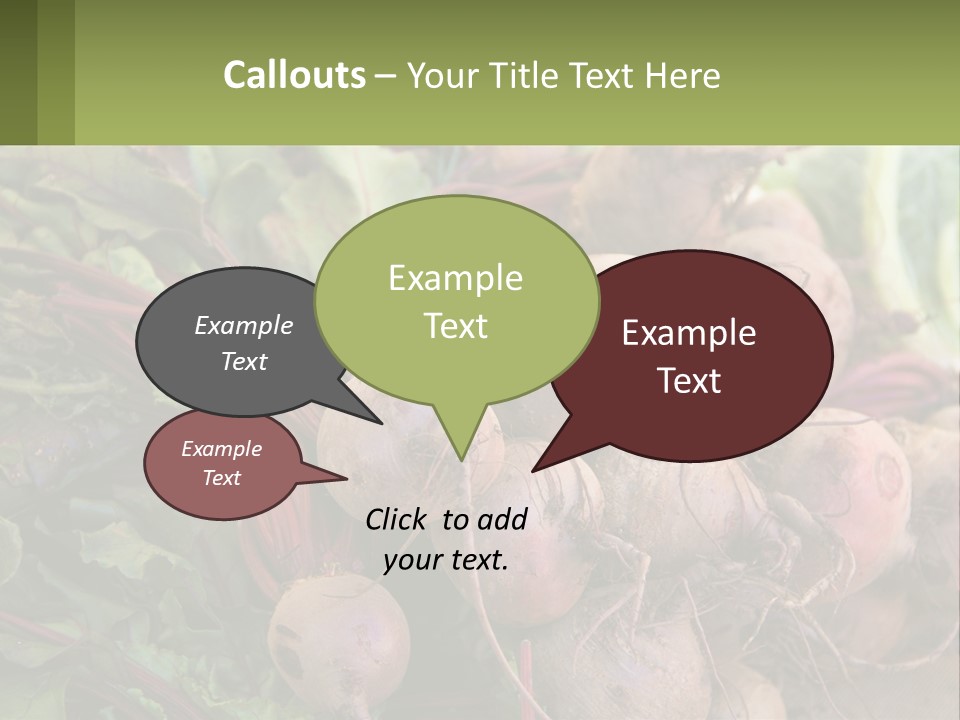 Callouts – Your Title Text Here

Example Text

Example Text

Example Text

Example Text

Click to add your text.